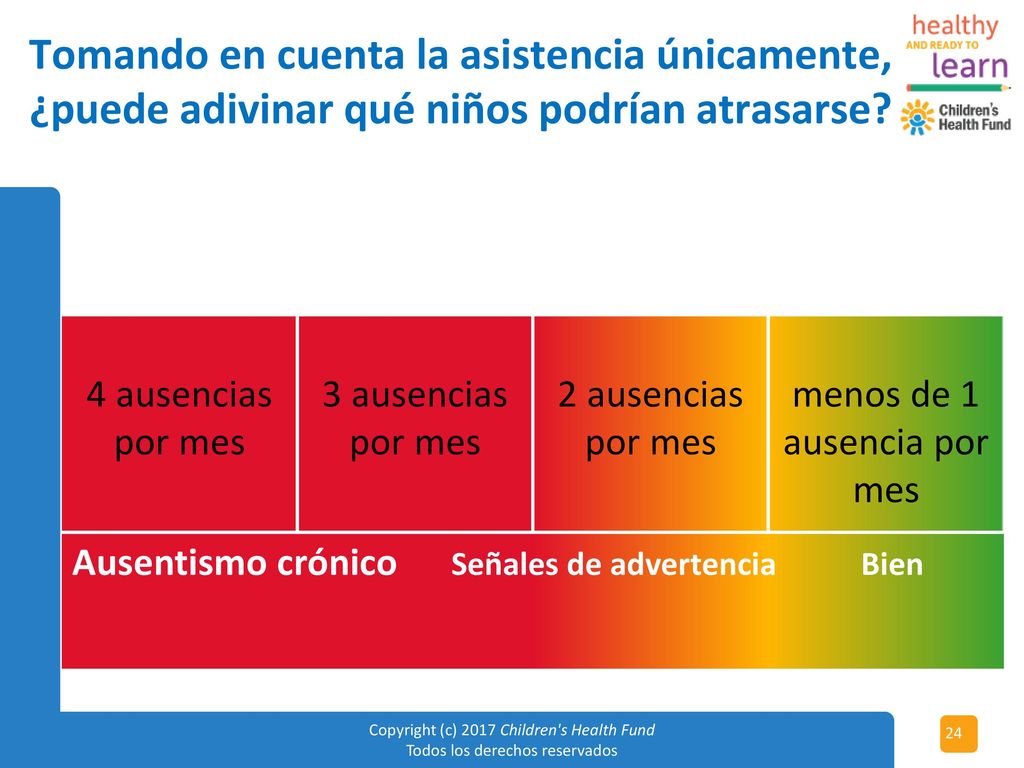 Tomando en cuenta la asistencia únicamente, ¿puede adivinar qué niños podrían atrasarse?

healthy AND READY TO learn

Children's Health Fund

| 4 ausencias por mes | 3 ausencias por mes | 2 ausencias por mes | menos de 1 ausencia por mes |
|---|---|---|---|

Ausentismo crónico Señales de advertencia Bien

Copyright (c) 2017 Children's Health Fund
Todos los derechos reservados

24